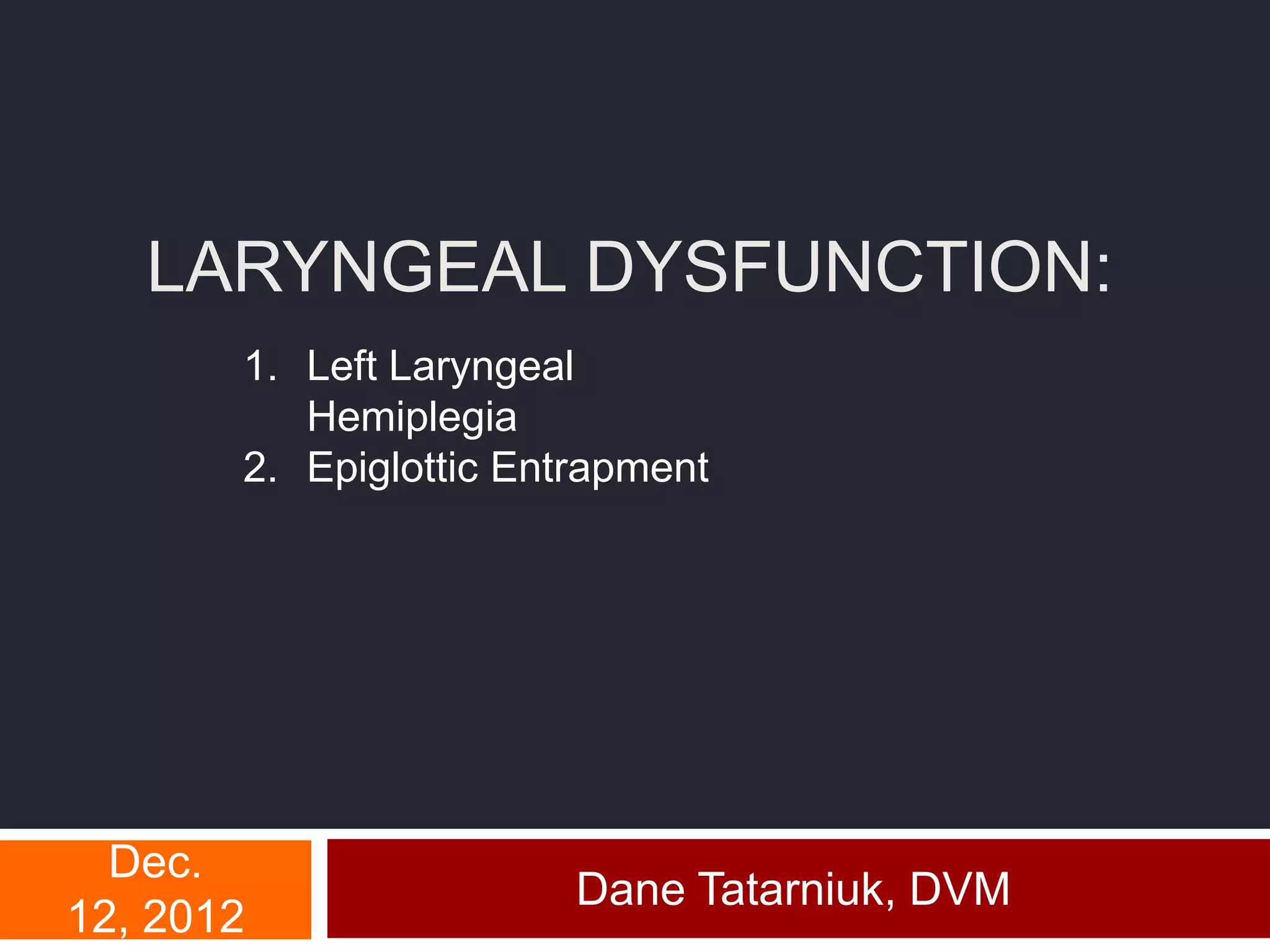 LARYNGEAL DYSFUNCTION:

1. Left Laryngeal Hemiplegia
2. Epiglottic Entrapment

Dec. 12, 2012

Dane Tatarniuk, DVM